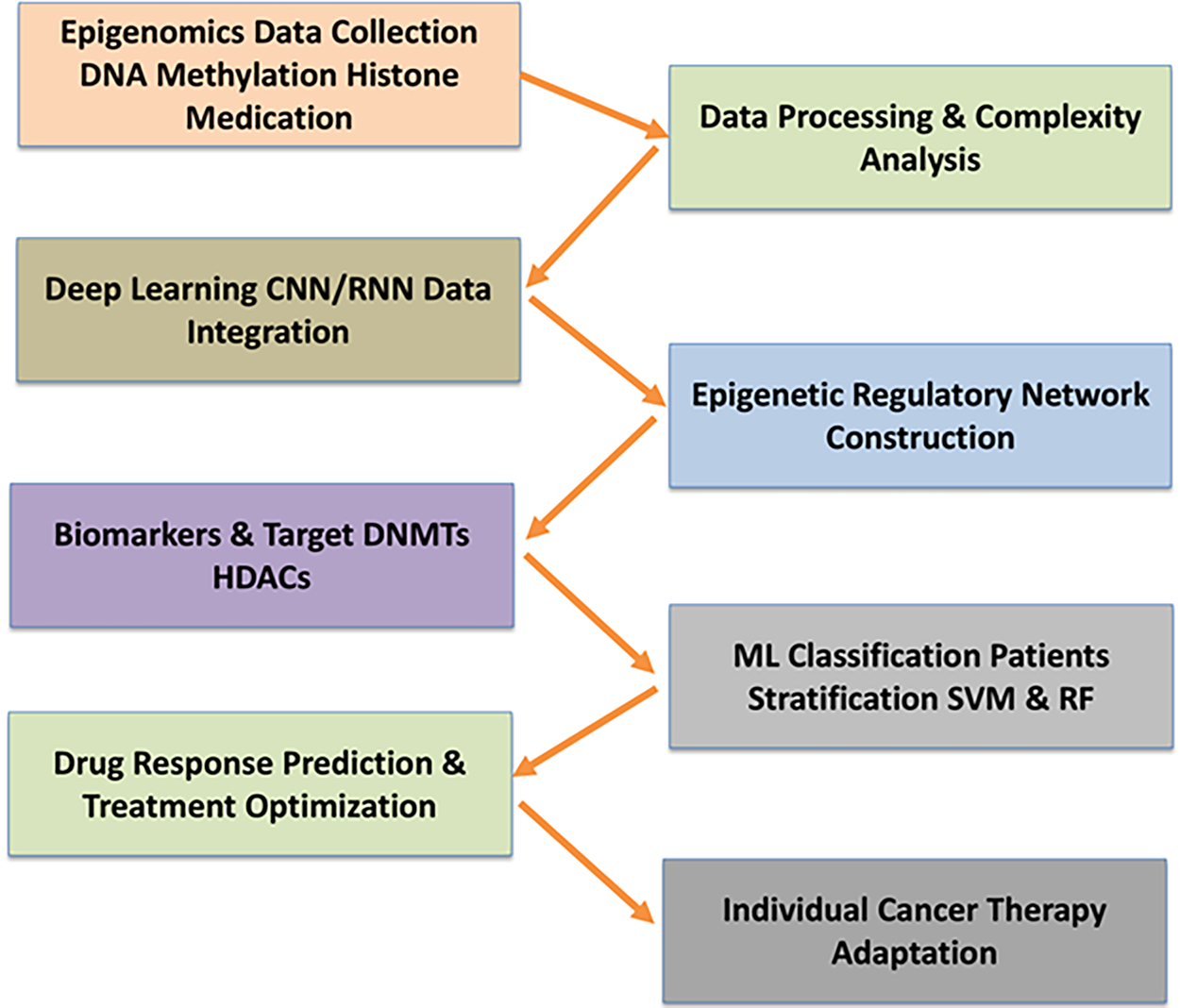 Epigenomics Data Collection DNA Methylation Histone Medication

Data Processing & Complexity Analysis

Deep Learning CNN/RNN Data Integration

Epigenetic Regulatory Network Construction

Biomarkers & Target DNMTs HDACs

ML Classification Patients Stratification SVM & RF

Drug Response Prediction & Treatment Optimization

Individual Cancer Therapy Adaptation